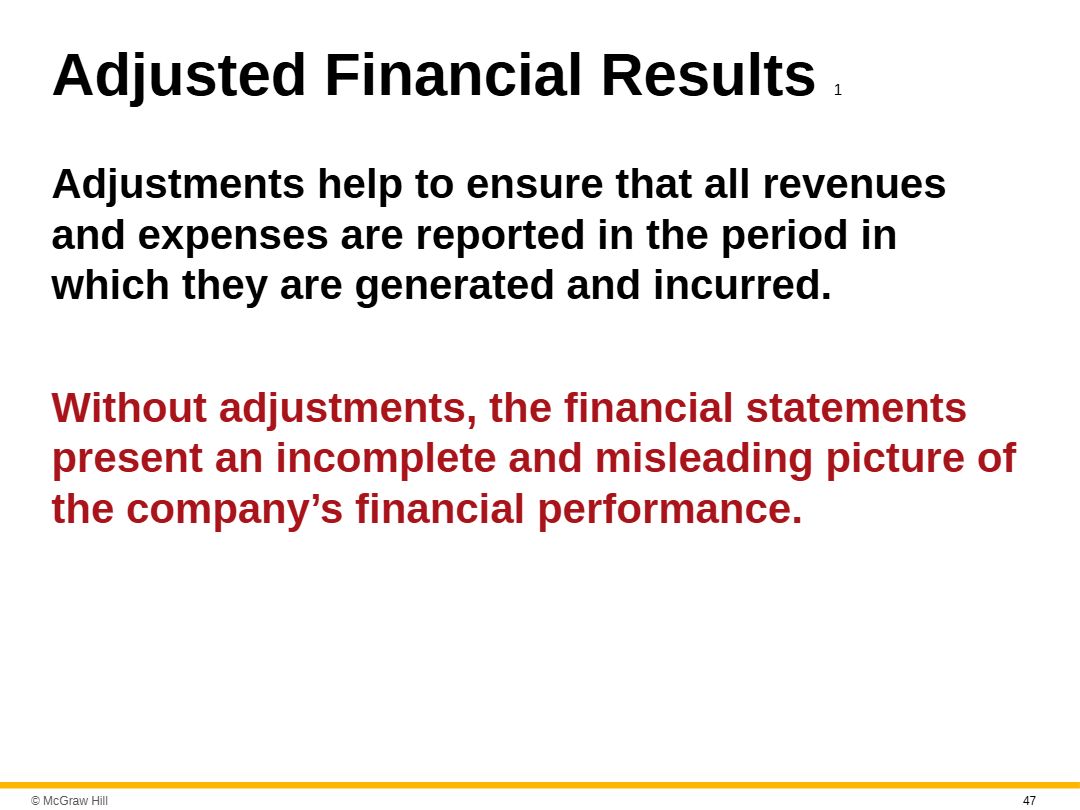 Adjusted Financial Results 1

Adjustments help to ensure that all revenues and expenses are reported in the period in which they are generated and incurred.

Without adjustments, the financial statements present an incomplete and misleading picture of the company’s financial performance.

© McGraw Hill

47